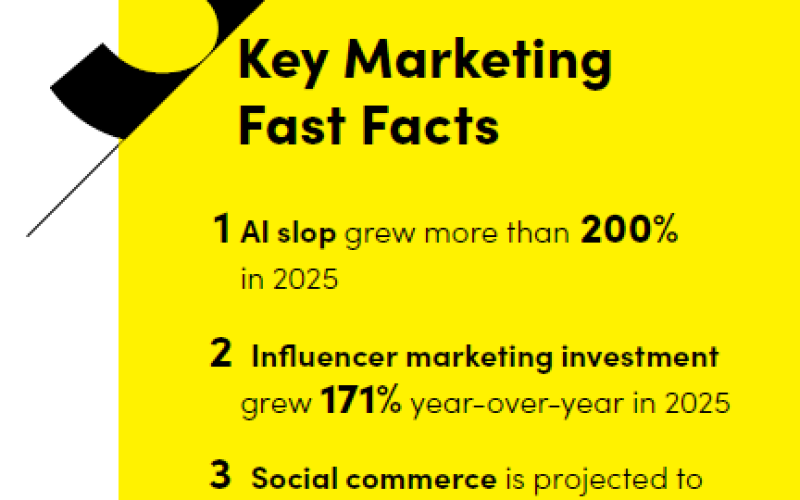 Key Marketing Fast Facts

1 AI slop grew more than 200% in 2025

2 Influencer marketing investment grew 171% year-over-year in 2025

3 Social commerce is projected to